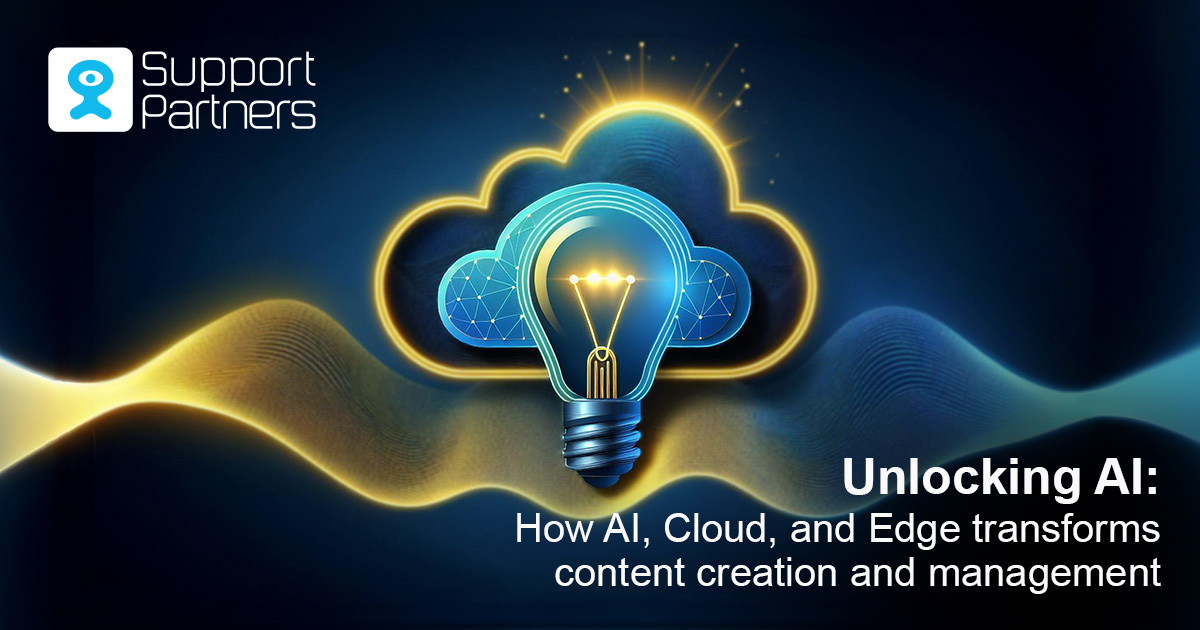 Support Partners

Unlocking AI:
How AI, Cloud, and Edge transforms content creation and management